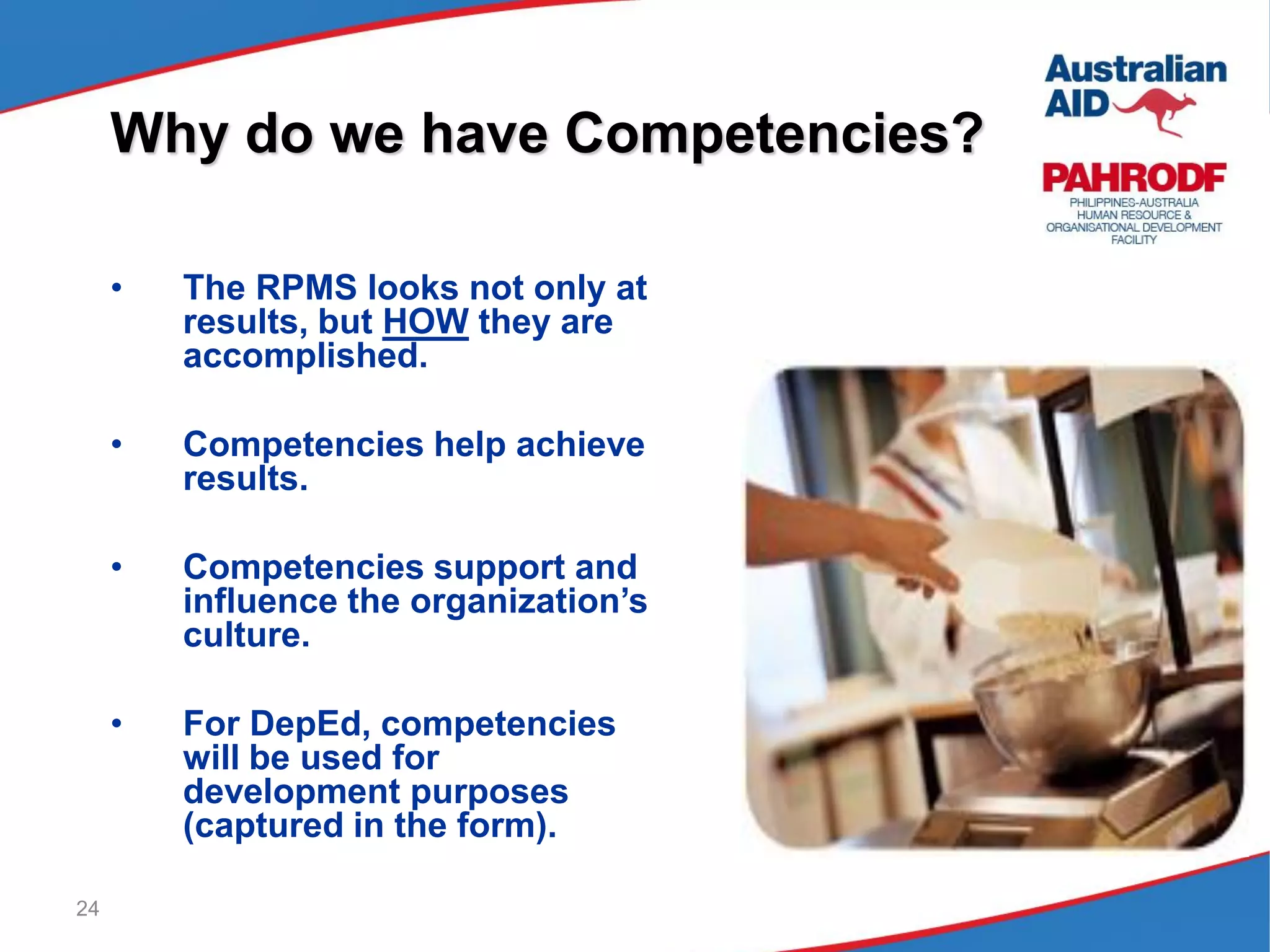 Why do we have Competencies?

Australian AID

PAHRODF
PHILIPPINES-AUSTRALIA HUMAN RESOURCE & ORGANISATIONAL DEVELOPMENT FACILITY

• The RPMS looks not only at results, but HOW they are accomplished.

• Competencies help achieve results.

• Competencies support and influence the organization's culture.

• For DepEd, competencies will be used for development purposes (captured in the form).

24